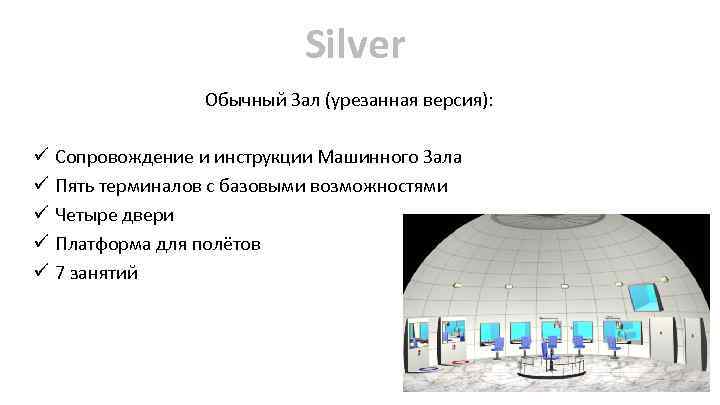 Silver

Обычный Зал (урезанная версия):

✓ Сопровождение и инструкции Машинного Зала
✓ Пять терминалов с базовыми возможностями
✓ Четыре двери
✓ Платформа для полётов
✓ 7 занятий